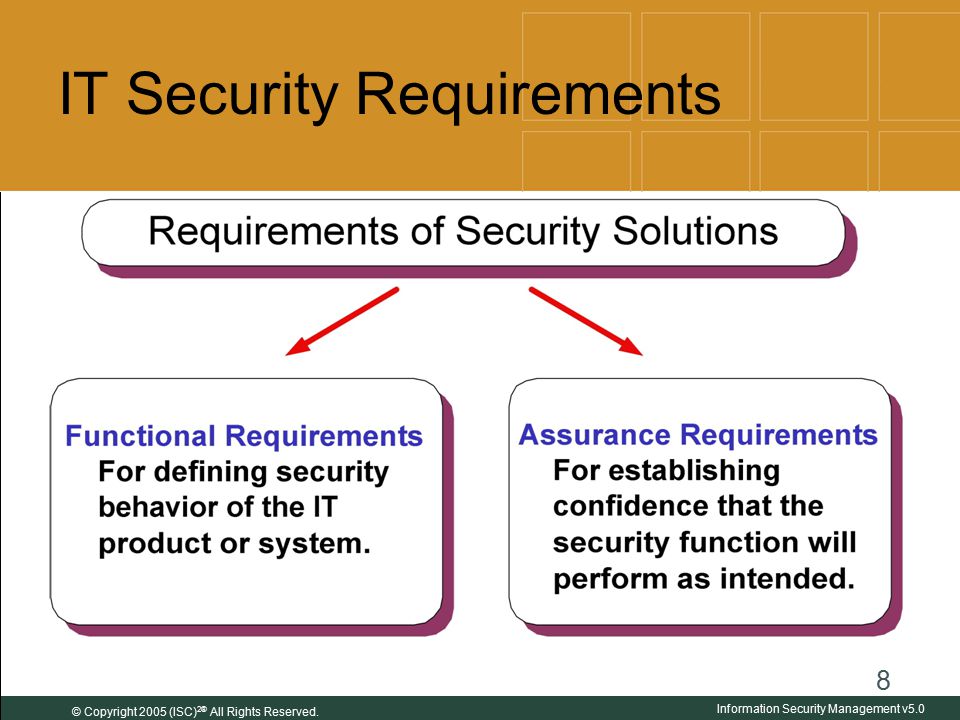 IT Security Requirements

Requirements of Security Solutions

Functional Requirements
For defining security behavior of the IT product or system.

Assurance Requirements
For establishing confidence that the security function will perform as intended.

8

© Copyright 2005 (ISC)$^{2®}$ All Rights Reserved.

Information Security Management v5.0